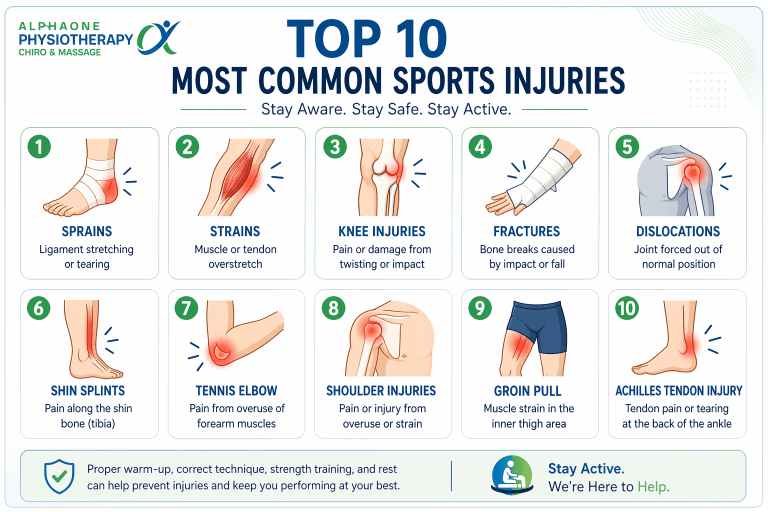 ALPHAONE PHYSIOTHERAPY CHIRO & MASSAGE

TOP 10
MOST COMMON SPORTS INJURIES
Stay Aware. Stay Safe. Stay Active.

1
SPRAINS
Ligament stretching or tearing

2
STRAINS
Muscle or tendon overstretch

3
KNEE INJURIES
Pain or damage from twisting or impact

4
FRACTURES
Bone breaks caused by impact or fall

5
DISLOCATIONS
Joint forced out of normal position

6
SHIN SPLINTS
Pain along the shin bone (tibia)

7
TENNIS ELBOW
Pain from overuse of forearm muscles

8
SHOULDER INJURIES
Pain or injury from overuse or strain

9
GROIN PULL
Muscle strain in the inner thigh area

10
ACHILLES TENDON INJURY
Tendon pain or tearing at the back of the ankle

Proper warm-up, correct technique, strength training, and rest can help prevent injuries and keep you performing at your best.

Stay Active.
We're Here to Help.